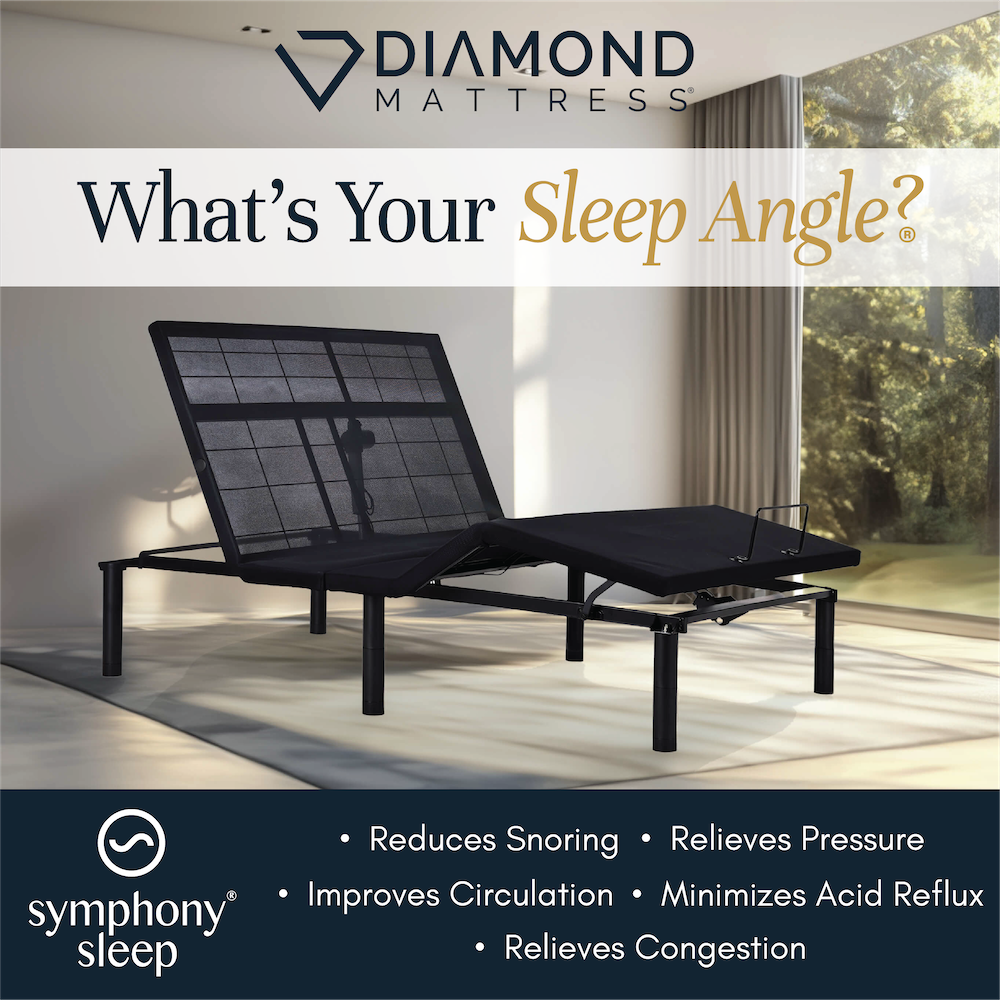 DIAMOND
MATTRESS®

What's Your Sleep Angle?®

symphony® sleep

• Reduces Snoring • Relieves Pressure
• Improves Circulation • Minimizes Acid Reflux
• Relieves Congestion